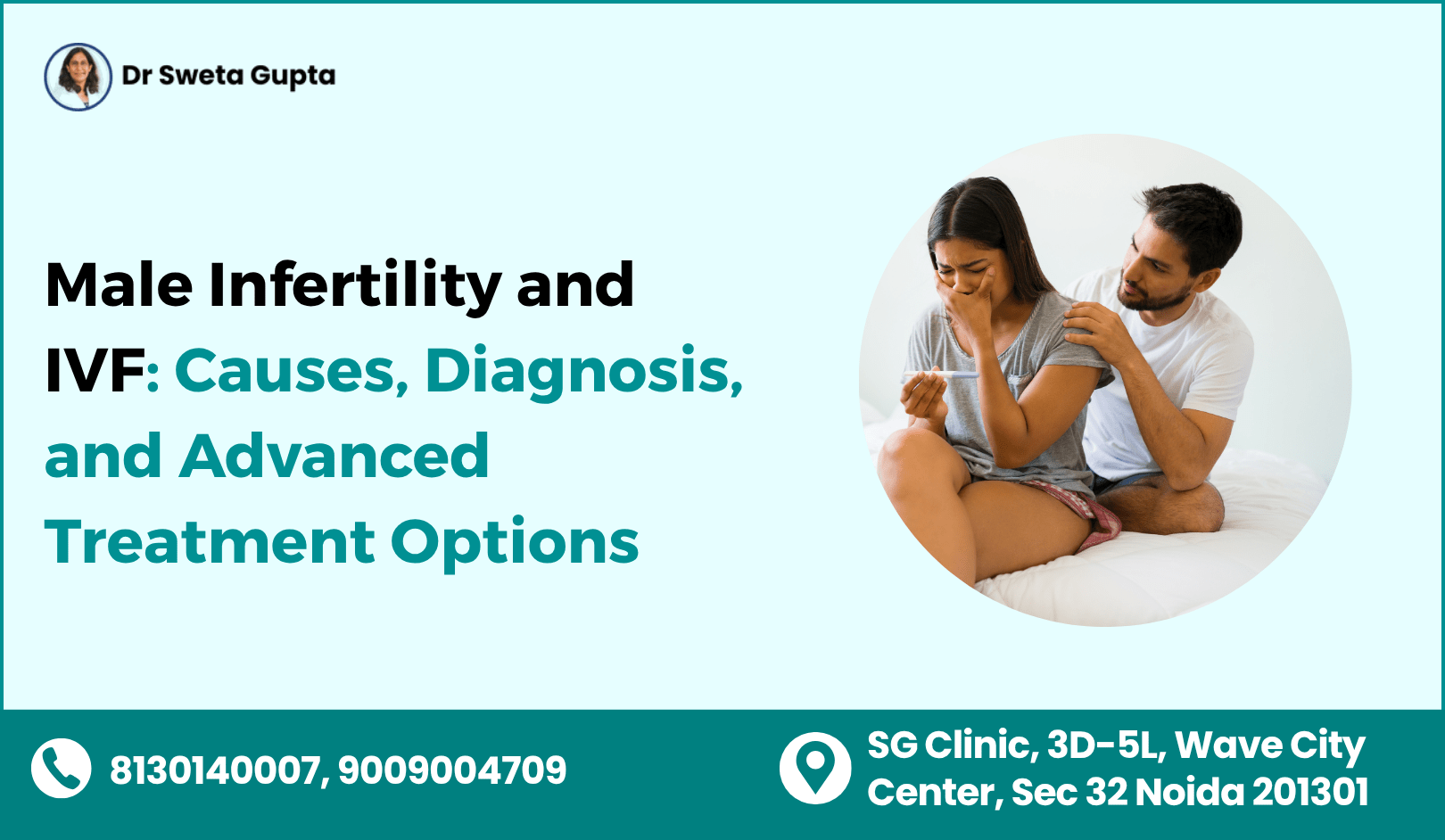 Dr Sweta Gupta

Male Infertility and IVF: Causes, Diagnosis, and Advanced Treatment Options

8130140007, 9009004709

SG Clinic, 3D-5L, Wave City Center, Sec 32 Noida 201301